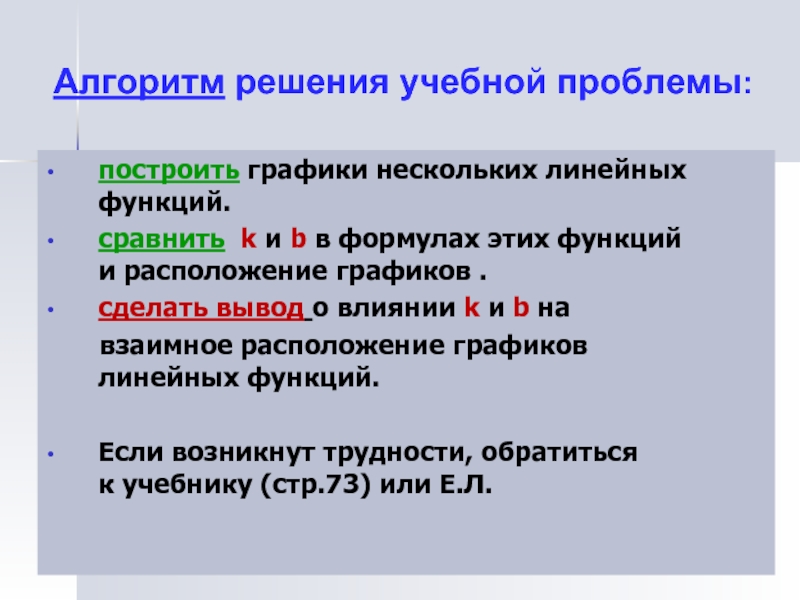 Алгоритм решения учебной проблемы:

• построить графики нескольких линейных функций.

• сравнить k и b в формулах этих функций и расположение графиков .

• сделать вывод о влиянии k и b на взаимное расположение графиков линейных функций.

• Если возникнут трудности, обратиться к учебнику (стр.73) или Е.Л.